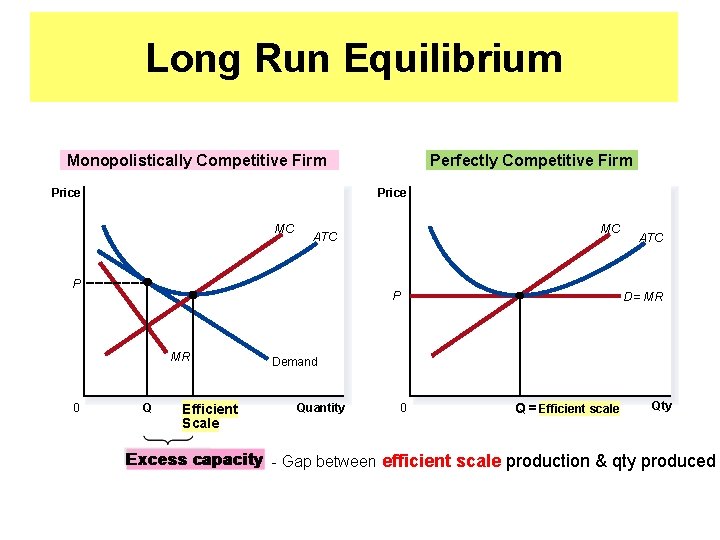 Long Run Equilibrium

Monopolistically Competitive Firm

Price

MC

ATC

P

MR

Demand

0

Q

Efficient Scale

Quantity

Perfectly Competitive Firm

Price

MC

ATC

P

D= MR

0

Q = Efficient scale

Qty

Excess capacity - Gap between efficient scale production & qty produced